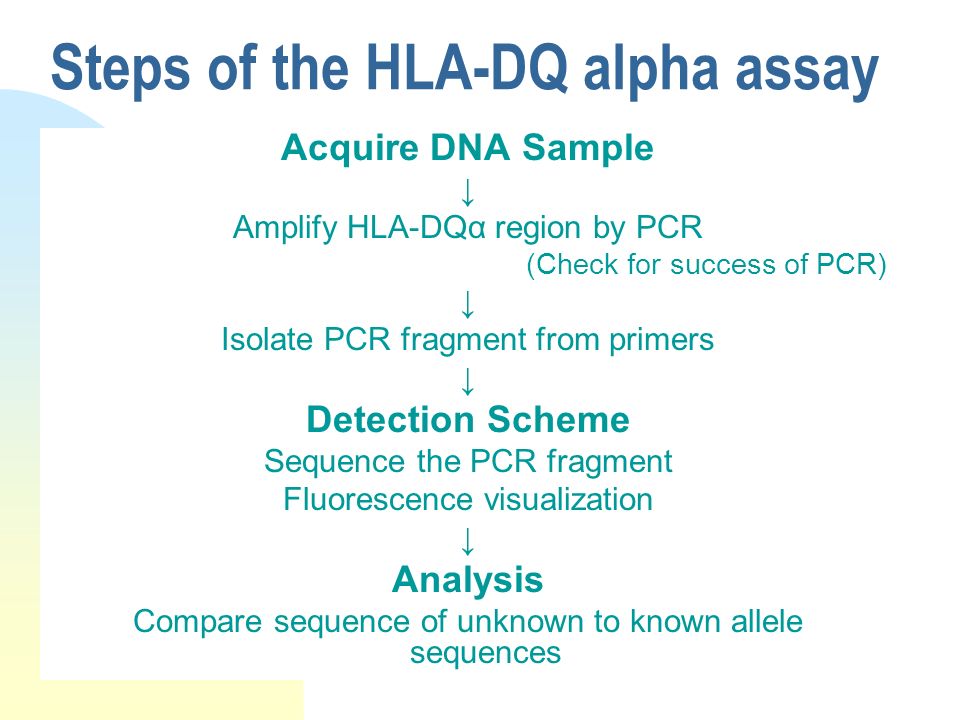 Steps of the HLA-DQ alpha assay

Acquire DNA Sample

↓

Amplify HLA-DQα region by PCR

(Check for success of PCR)

↓

Isolate PCR fragment from primers

↓

Detection Scheme

Sequence the PCR fragment

Fluorescence visualization

↓

Analysis

Compare sequence of unknown to known allele sequences